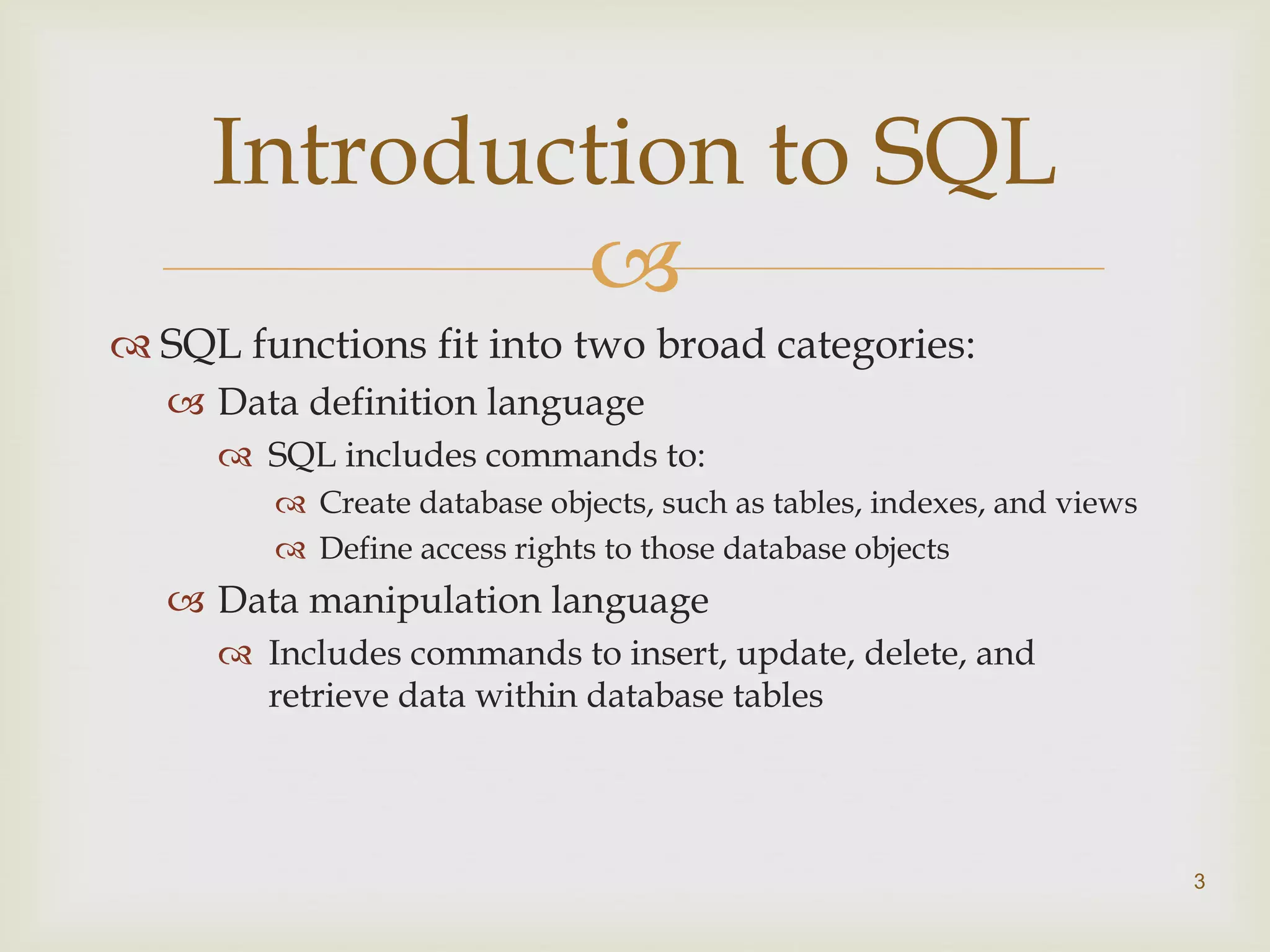 Introduction to SQL

SQL functions fit into two broad categories:

Data definition language

SQL includes commands to:

Create database objects, such as tables, indexes, and views

Define access rights to those database objects

Data manipulation language

Includes commands to insert, update, delete, and retrieve data within database tables

3